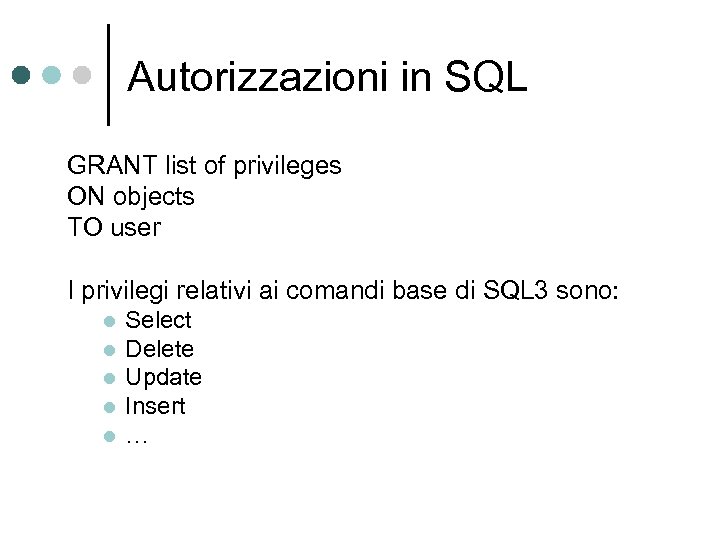 Autorizzazioni in SQL

GRANT list of privileges
ON objects
TO user

I privilegi relativi ai comandi base di SQL3 sono:

- Select
- Delete
- Update
- Insert
- …